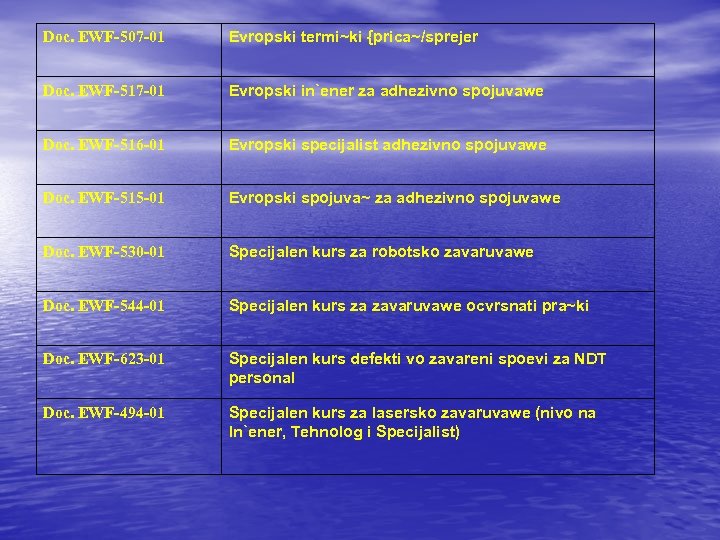 | Doc. EWF-507-01 | Evropski termi~ki {prica~/sprejer |
|---|---|
| Doc. EWF-517-01 | Evropski in`ener za adhezivno spojuvawe |
| Doc. EWF-516-01 | Evropski specijalist adhezivno spojuvawe |
| Doc. EWF-515-01 | Evropski spojuva~ za adhezivno spojuvawe |
| Doc. EWF-530-01 | Specijalen kurs za robotsko zavaruvawe |
| Doc. EWF-544-01 | Specijalen kurs za zavaruvawe ocvrsnati pra~ki |
| Doc. EWF-623-01 | Specijalen kurs defekti vo zavareni spoevi za NDT personal |
| Doc. EWF-494-01 | Specijalen kurs za lasersko zavaruvawe (nivo na In`ener, Tehnolog i Specijalist) |